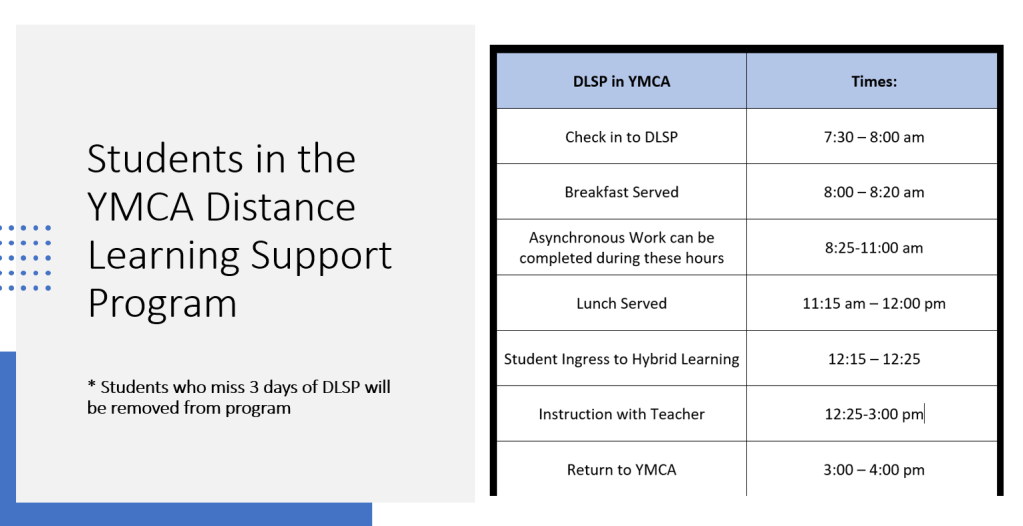 Students in the YMCA Distance Learning Support Program

* Students who miss 3 days of DLSP will be removed from program

| DLSP in YMCA | Times: |
|---|---|
| Check in to DLSP | 7:30 – 8:00 am |
| Breakfast Served | 8:00 – 8:20 am |
| Asynchronous Work can be completed during these hours | 8:25-11:00 am |
| Lunch Served | 11:15 am – 12:00 pm |
| Student Ingress to Hybrid Learning | 12:15 – 12:25 |
| Instruction with Teacher | 12:25-3:00 pm |
| Return to YMCA | 3:00 – 4:00 pm |